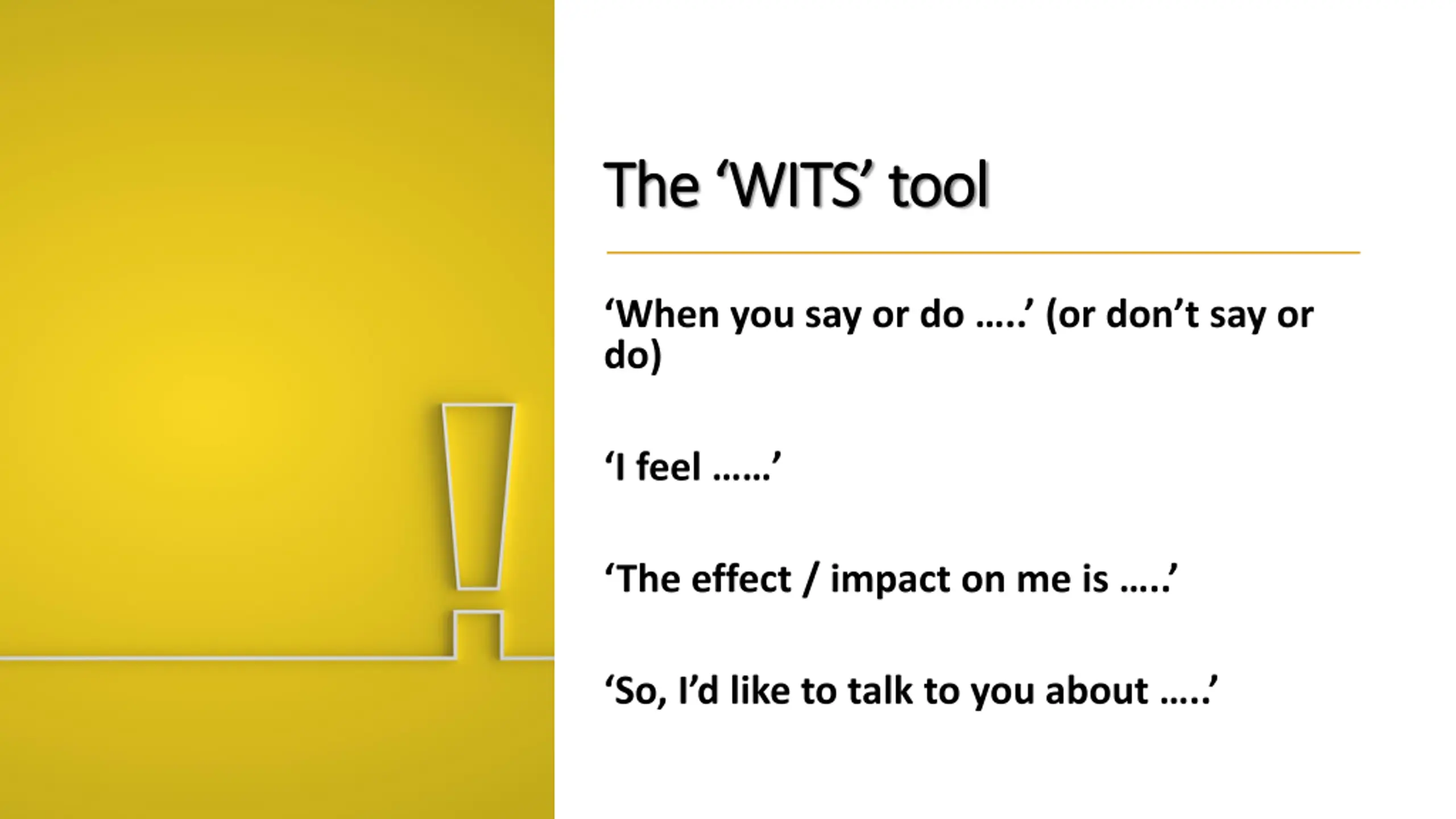 The ‘WITS’ tool

‘When you say or do …..’ (or don’t say or do)

‘I feel ……’

‘The effect / impact on me is …..’

‘So, I’d like to talk to you about …..’